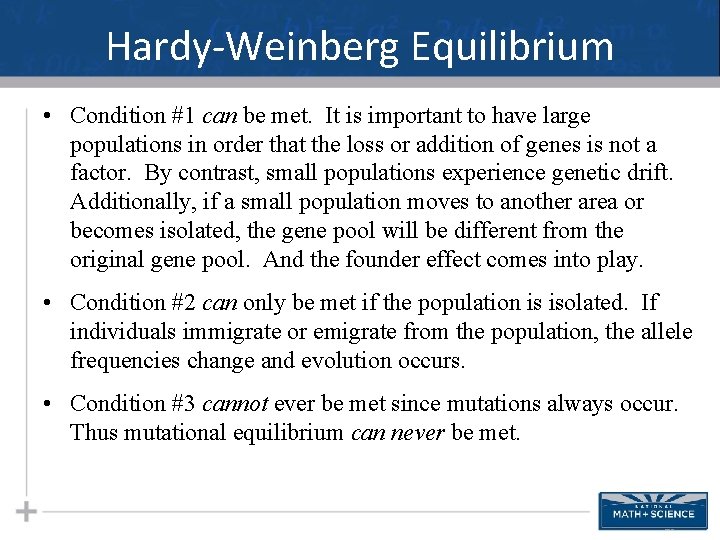 Hardy-Weinberg Equilibrium

• Condition #1 can be met. It is important to have large populations in order that the loss or addition of genes is not a factor. By contrast, small populations experience genetic drift. Additionally, if a small population moves to another area or becomes isolated, the gene pool will be different from the original gene pool. And the founder effect comes into play.

• Condition #2 can only be met if the population is isolated. If individuals immigrate or emigrate from the population, the allele frequencies change and evolution occurs.

• Condition #3 cannot ever be met since mutations always occur. Thus mutational equilibrium can never be met.

NATIONAL MATH + SCIENCE